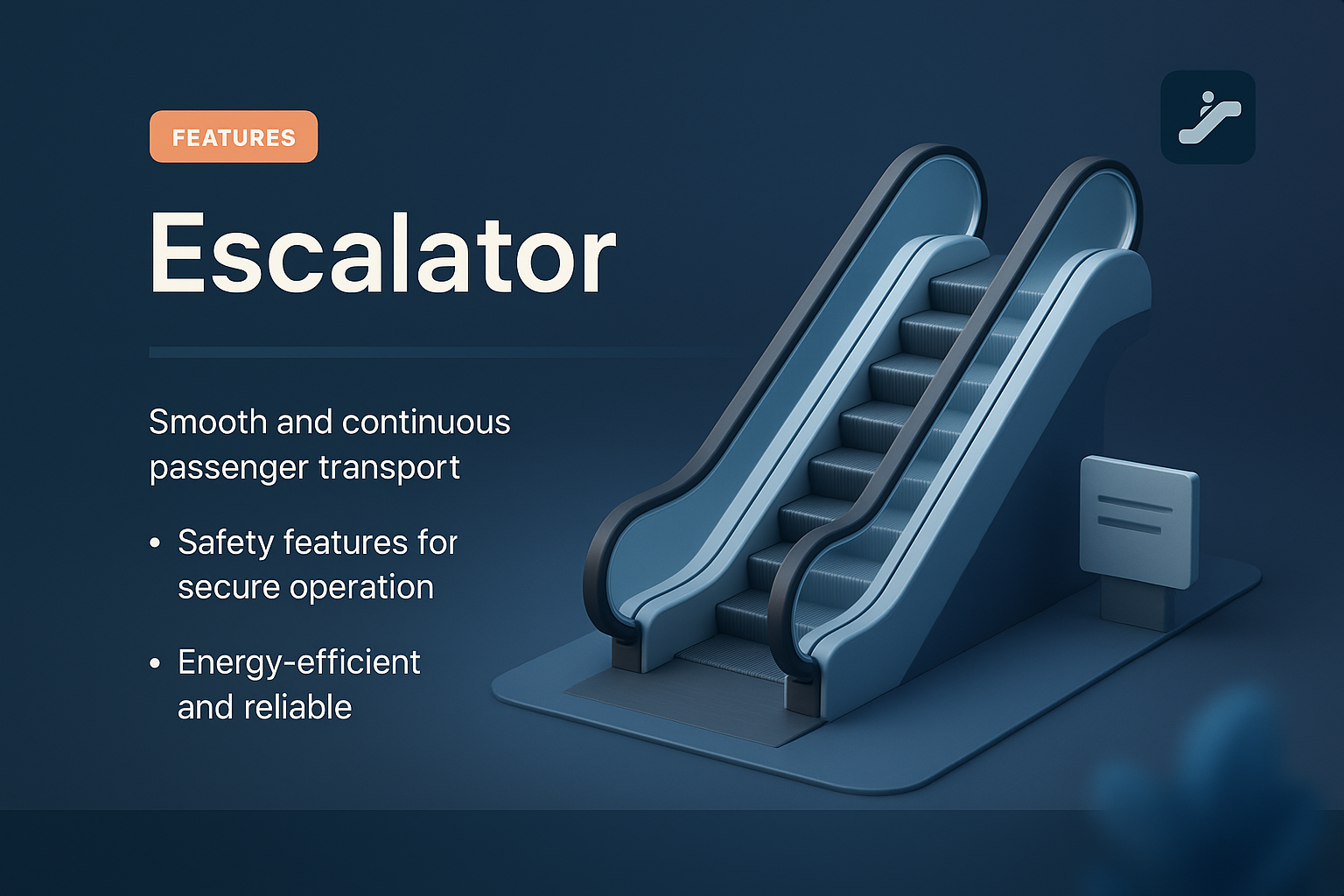 FEATURES

Escalator

Smooth and continuous passenger transport

• Safety features for secure operation

• Energy-efficient and reliable